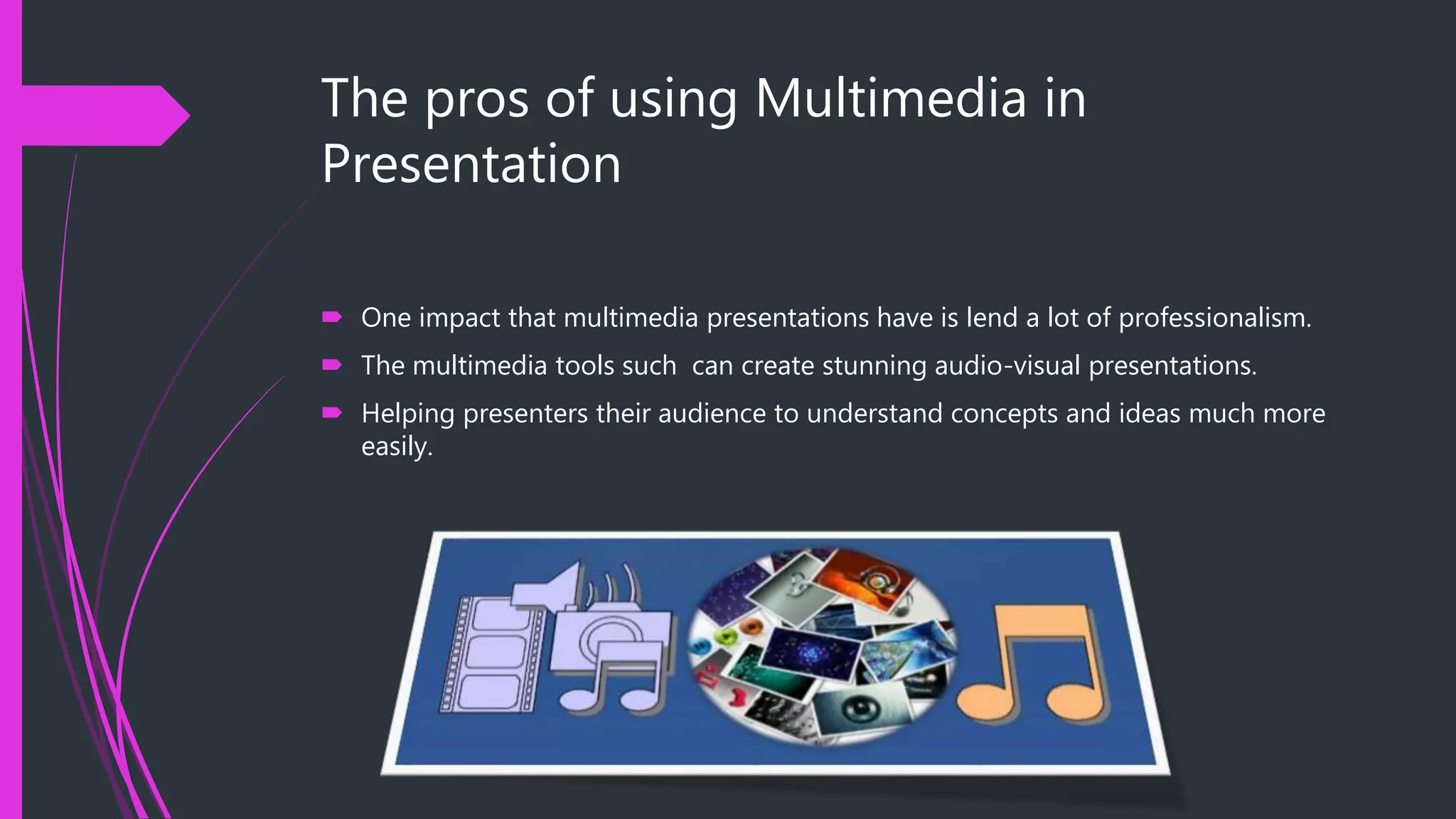 The pros of using Multimedia in Presentation

One impact that multimedia presentations have is lend a lot of professionalism.

The multimedia tools such  can create stunning audio-visual presentations.

Helping presenters their audience to understand concepts and ideas much more easily.